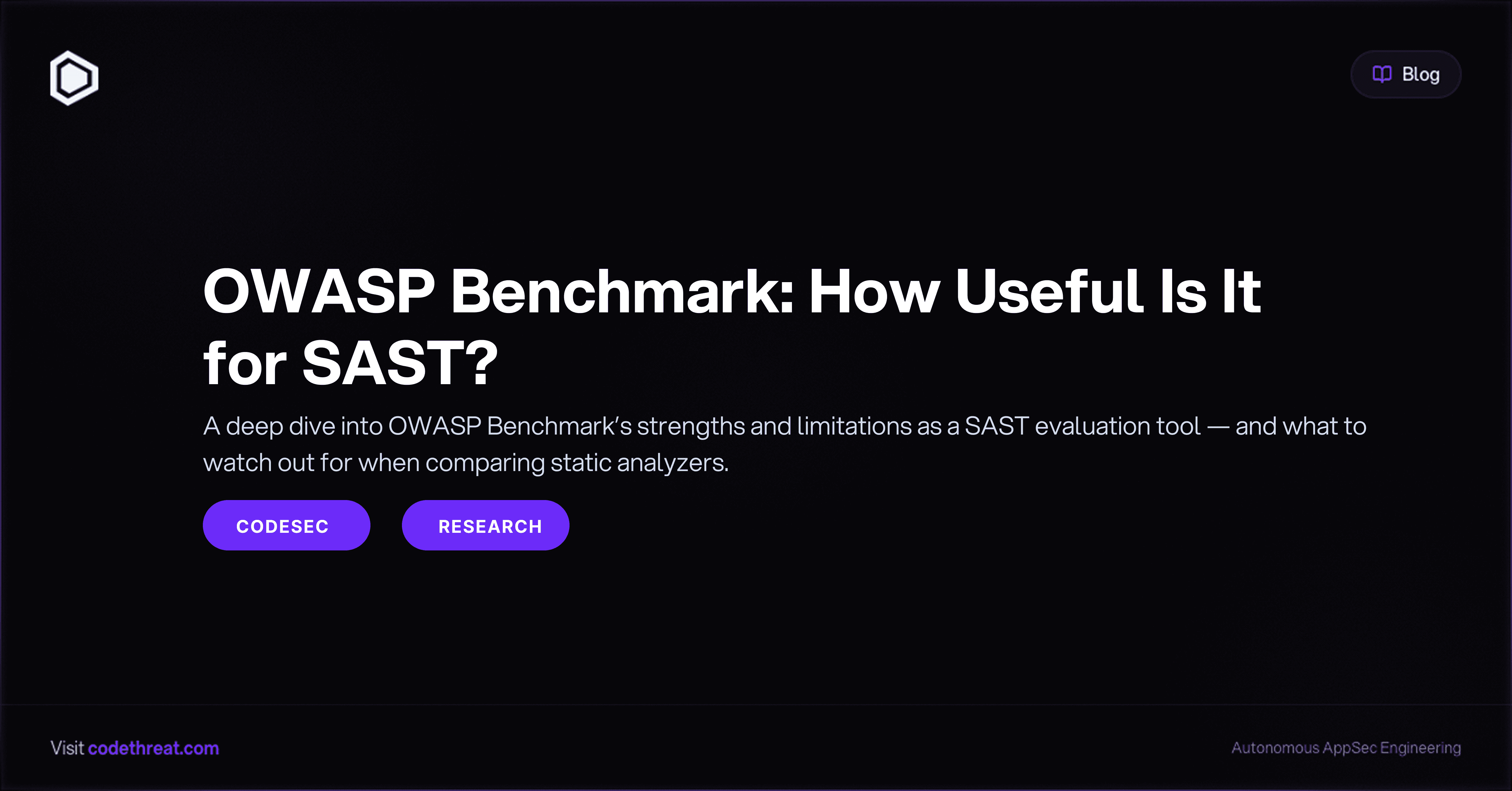 Blog

OWASP Benchmark: How Useful Is It for SAST?

A deep dive into OWASP Benchmark's strengths and limitations as a SAST evaluation tool — and what to watch out for when comparing static analyzers.

CODESEC

RESEARCH

Visit codethreat.com

Autonomous AppSec Engineering